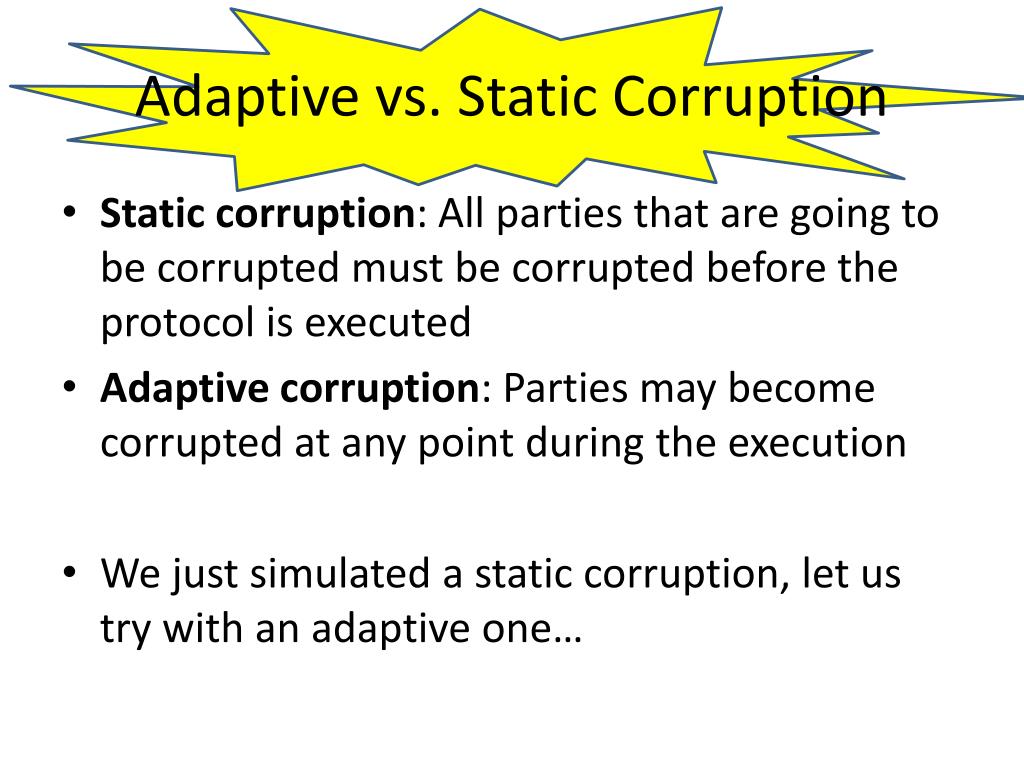 Adaptive vs. Static Corruption

• Static corruption: All parties that are going to be corrupted must be corrupted before the protocol is executed

• Adaptive corruption: Parties may become corrupted at any point during the execution

• We just simulated a static corruption, let us try with an adaptive one…